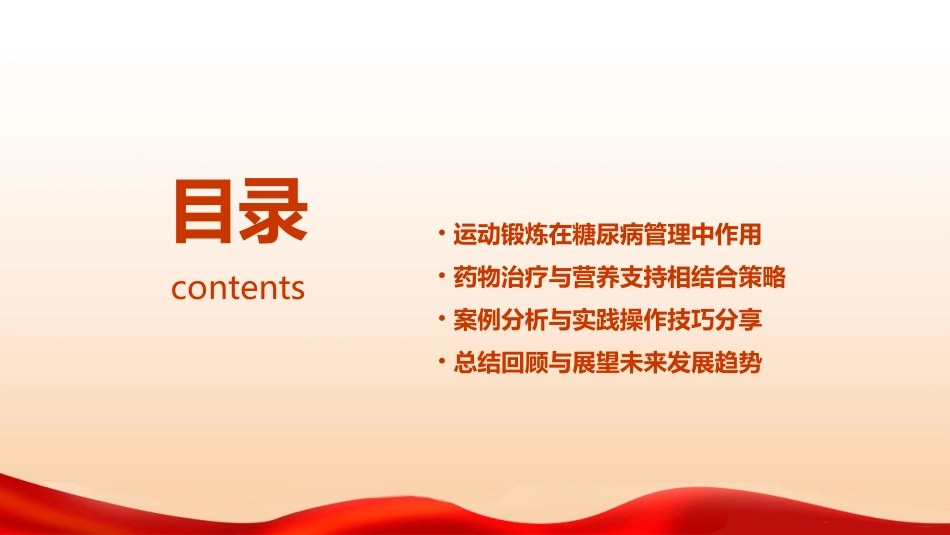 目录
contents

· 运动锻炼在糖尿病管理中作用
· 药物治疗与营养支持相结合策略
· 案例分析与实践操作技巧分享
· 总结回顾与展望未来发展趋势